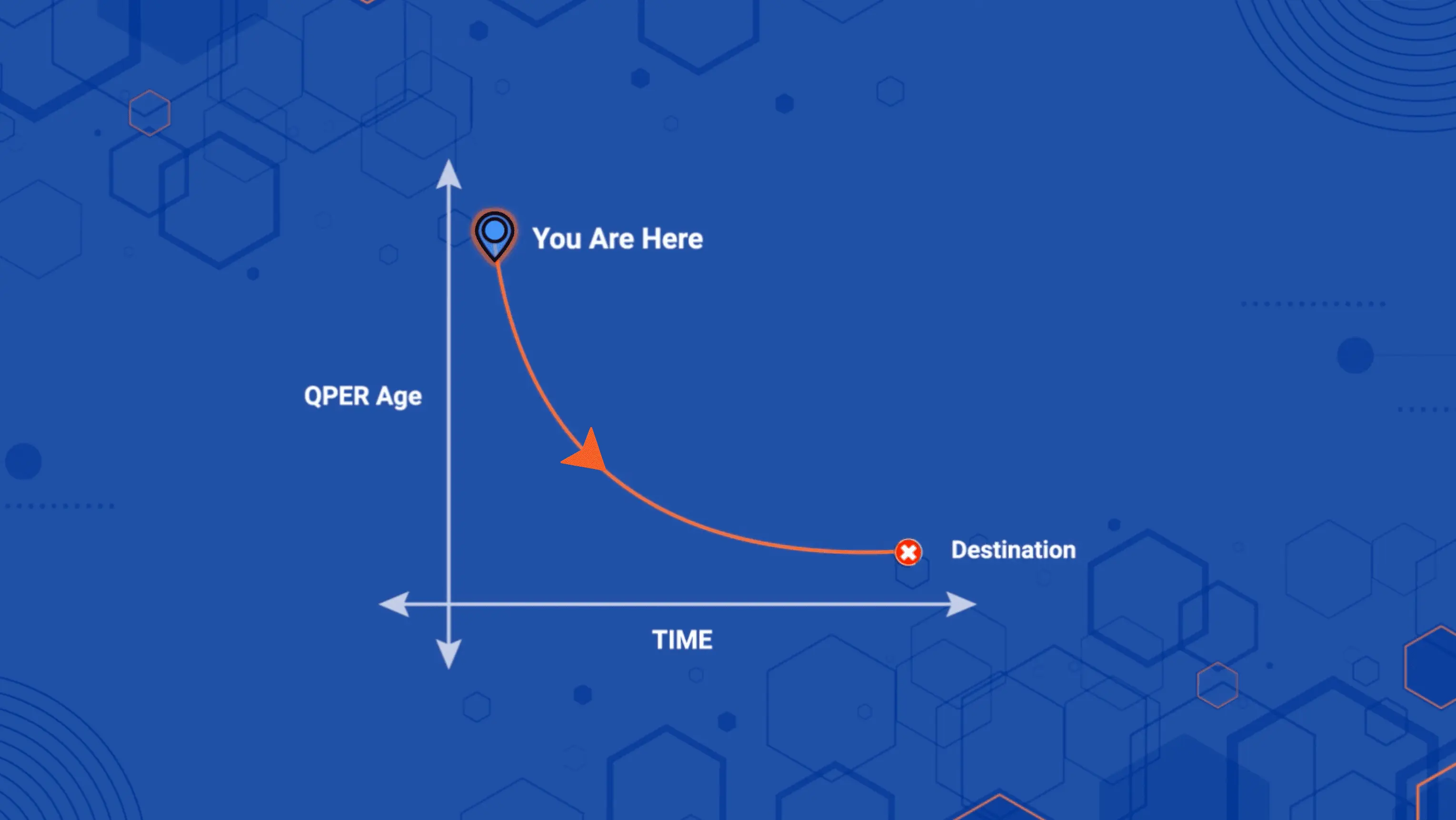 You Are Here

QPER Age

Destination

TIME